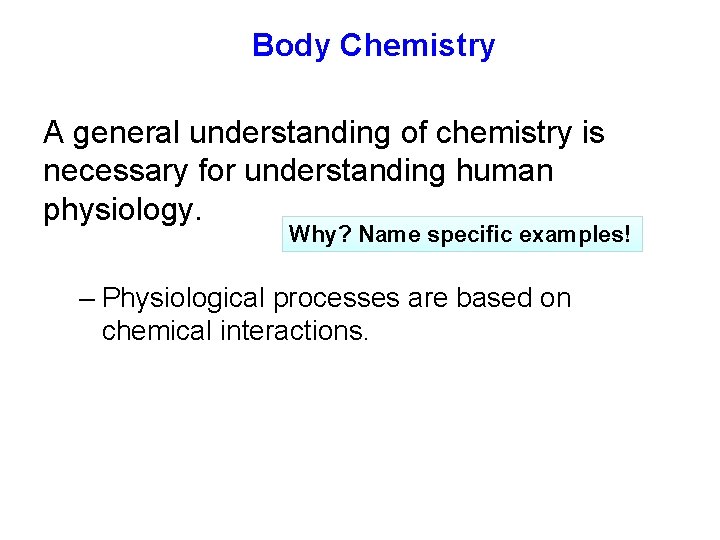 Body Chemistry

A general understanding of chemistry is necessary for understanding human physiology.

Why? Name specific examples!

– Physiological processes are based on chemical interactions.